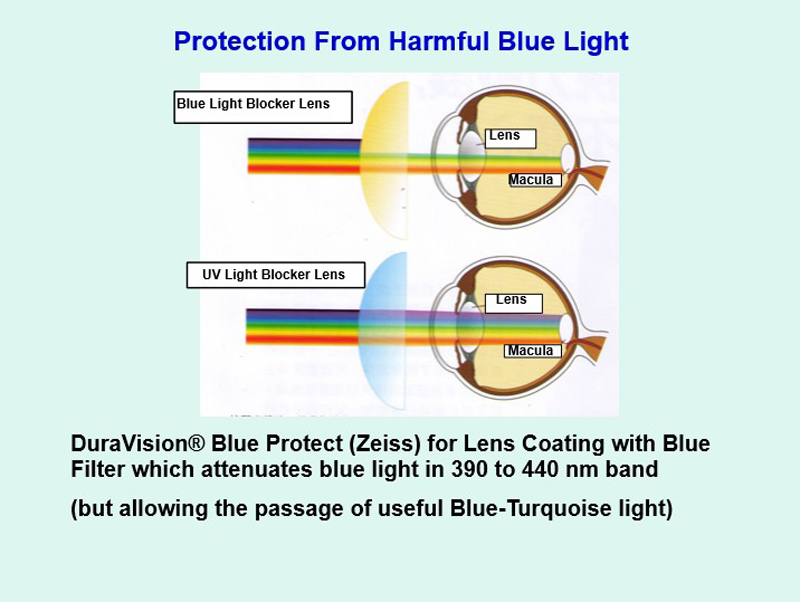 Protection From Harmful Blue Light

Blue Light Blocker Lens

Lens

Macula

UV Light Blocker Lens

Lens

Macula

DuraVision® Blue Protect (Zeiss) for Lens Coating with Blue Filter which attenuates blue light in 390 to 440 nm band

(but allowing the passage of useful Blue-Turquoise light)